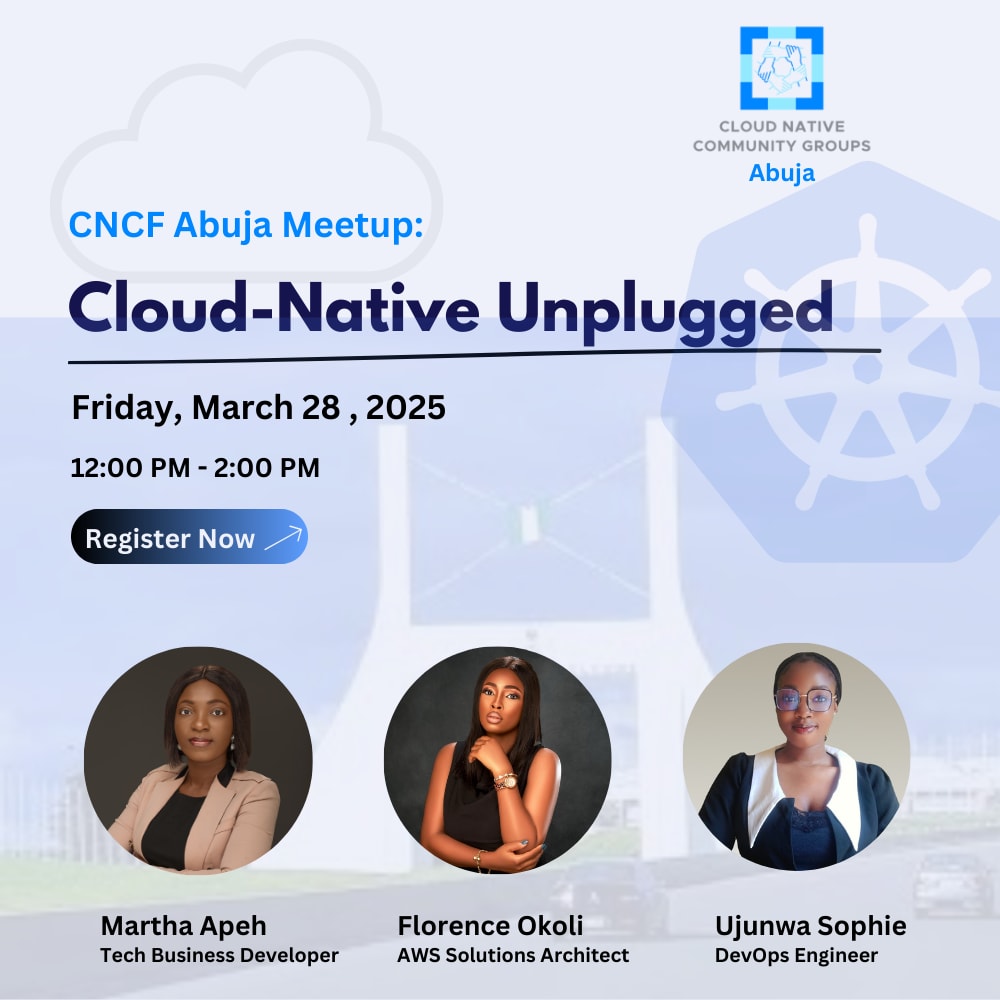 CLOUD NATIVE COMMUNITY GROUPS
Abuja

CNCF Abuja Meetup:

Cloud-Native Unplugged

Friday, March 28 , 2025

12:00 PM - 2:00 PM

Register Now

Martha Apeh
Tech Business Developer

Florence Okoli
AWS Solutions Architect

Ujunwa Sophie
DevOps Engineer